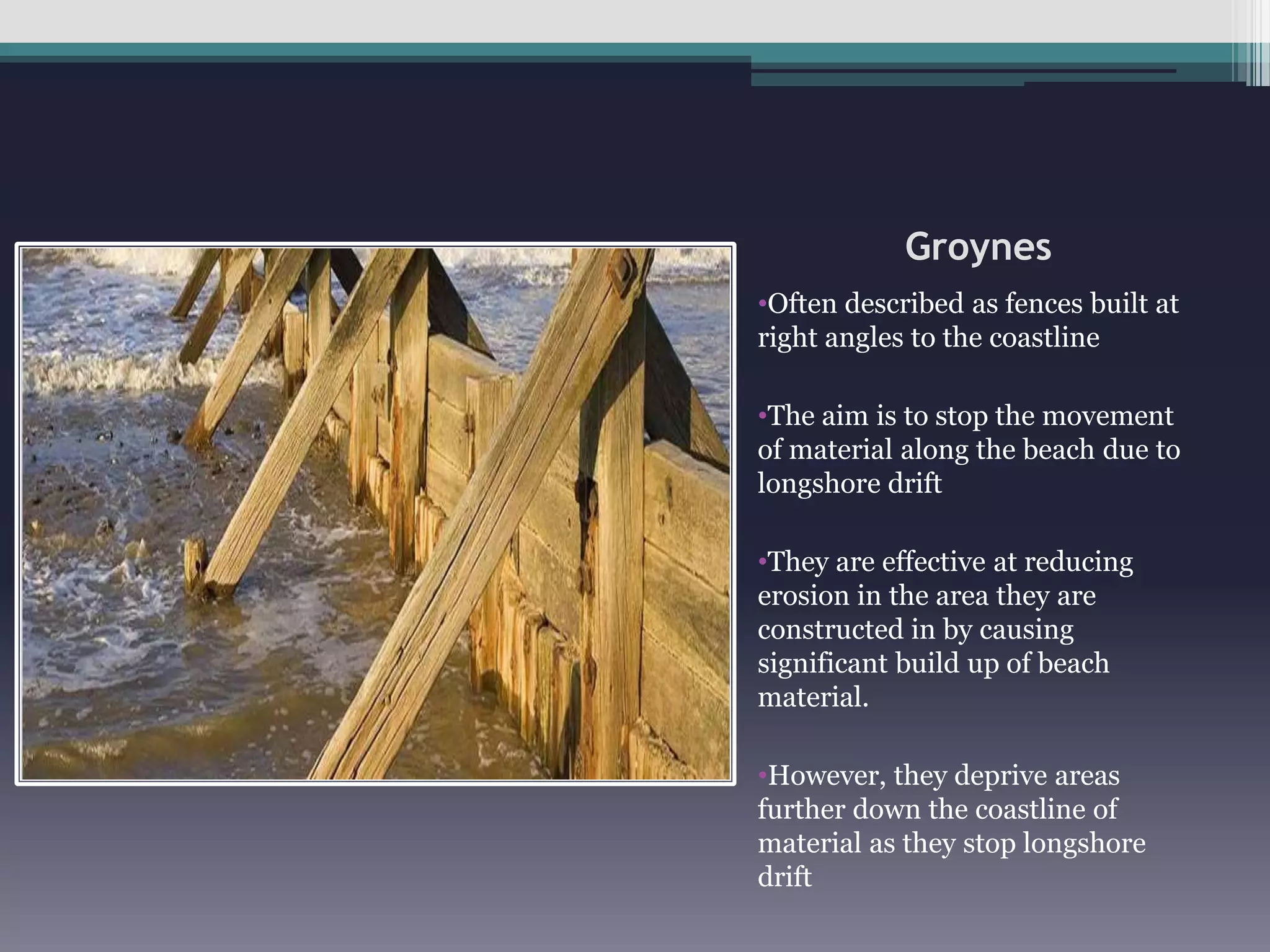 Groynes

•Often described as fences built at right angles to the coastline

•The aim is to stop the movement of material along the beach due to longshore drift

•They are effective at reducing erosion in the area they are constructed in by causing significant build up of beach material.

•However, they deprive areas further down the coastline of material as they stop longshore drift